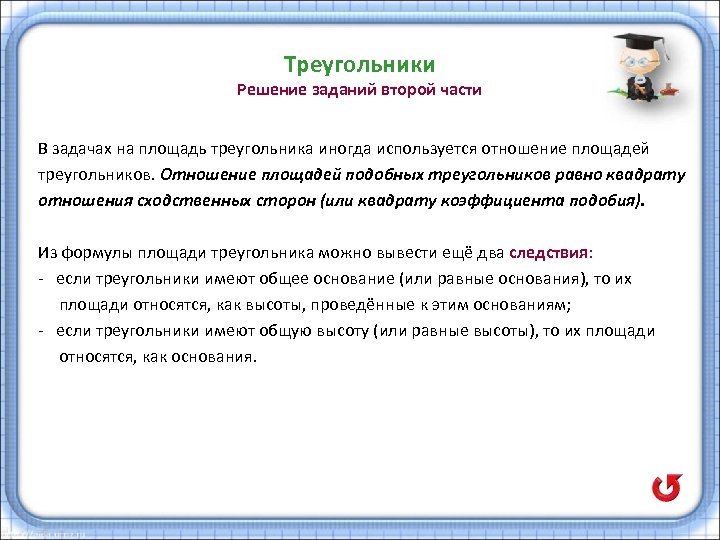 Треугольники
Решение заданий второй части

В задачах на площадь треугольника иногда используется отношение площадей треугольников. Отношение площадей подобных треугольников равно квадрату отношения сходственных сторон (или квадрату коэффициента подобия).

Из формулы площади треугольника можно вывести ещё два следствия:
- если треугольники имеют общее основание (или равные основания), то их площади относятся, как высоты, проведённые к этим основаниям;
- если треугольники имеют общую высоту (или равные высоты), то их площади относятся, как основания.